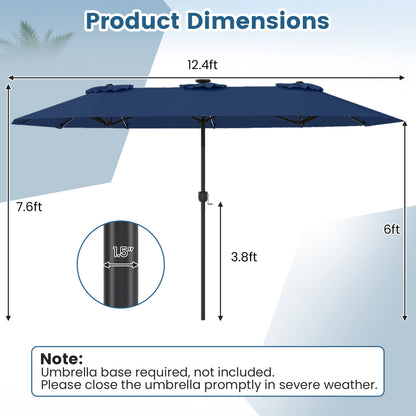 Product Dimensions

12.4ft

7.6ft

1.5"

3.8ft

6ft

Note:
Umbrella base required, not included.
Please close the umbrella promptly in severe weather.